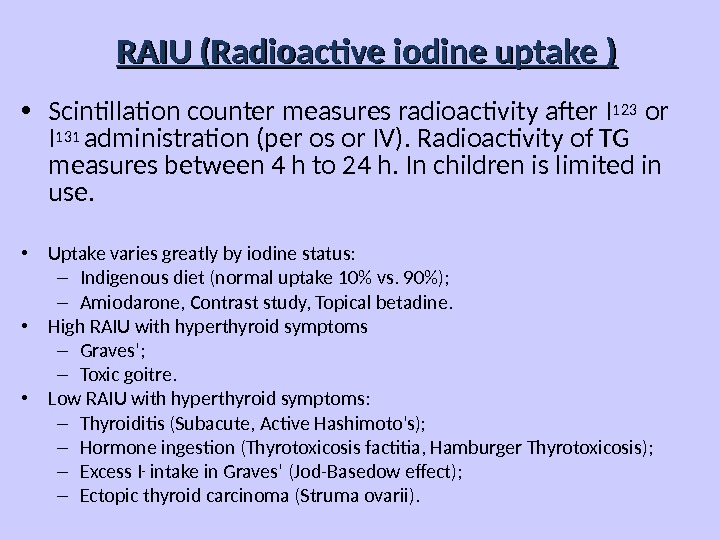 RAIU (Radioactive iodine uptake )

• Scintillation counter measures radioactivity after $I^{123}$ or $I^{131}$ administration (per os or IV). Radioactivity of TG measures between 4 h to 24 h. In children is limited in use.

• Uptake varies greatly by iodine status:
– Indigenous diet (normal uptake 10% vs. 90%);
– Amiodarone, Contrast study, Topical betadine.
• High RAIU with hyperthyroid symptoms
– Graves';
– Toxic goitre.
• Low RAIU with hyperthyroid symptoms:
– Thyroiditis (Subacute, Active Hashimoto's);
– Hormone ingestion (Thyrotoxicosis factitia, Hamburger Thyrotoxicosis);
– Excess I- intake in Graves' (Jod-Basedow effect);
– Ectopic thyroid carcinoma (Struma ovarii).